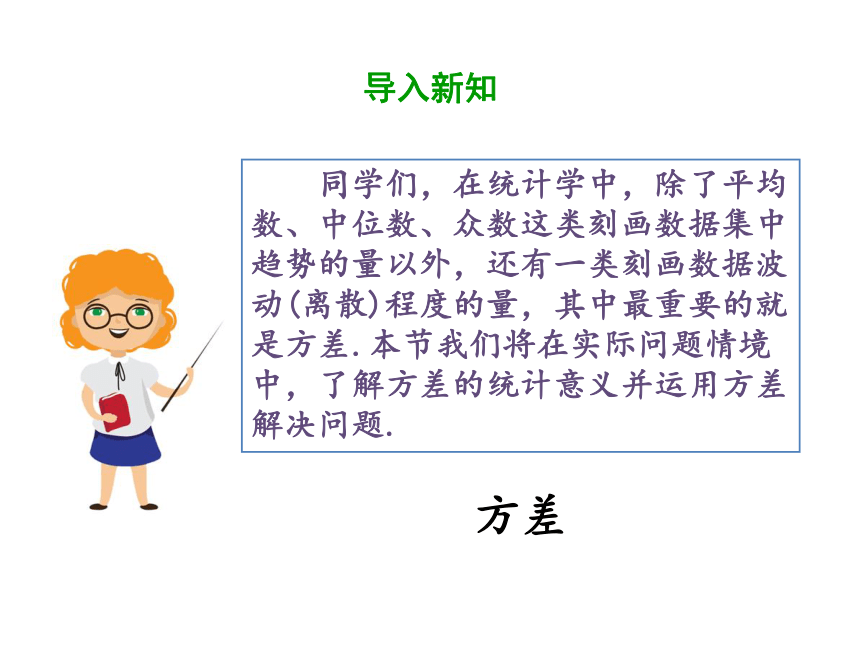 导入新知

同学们，在统计学中，除了平均数、中位数、众数这类刻画数据集中趋势的量以外，还有一类刻画数据波动(离散)程度的量，其中最重要的就是方差.本节我们将在实际问题情境中，了解方差的统计意义并运用方差解决问题.

方差